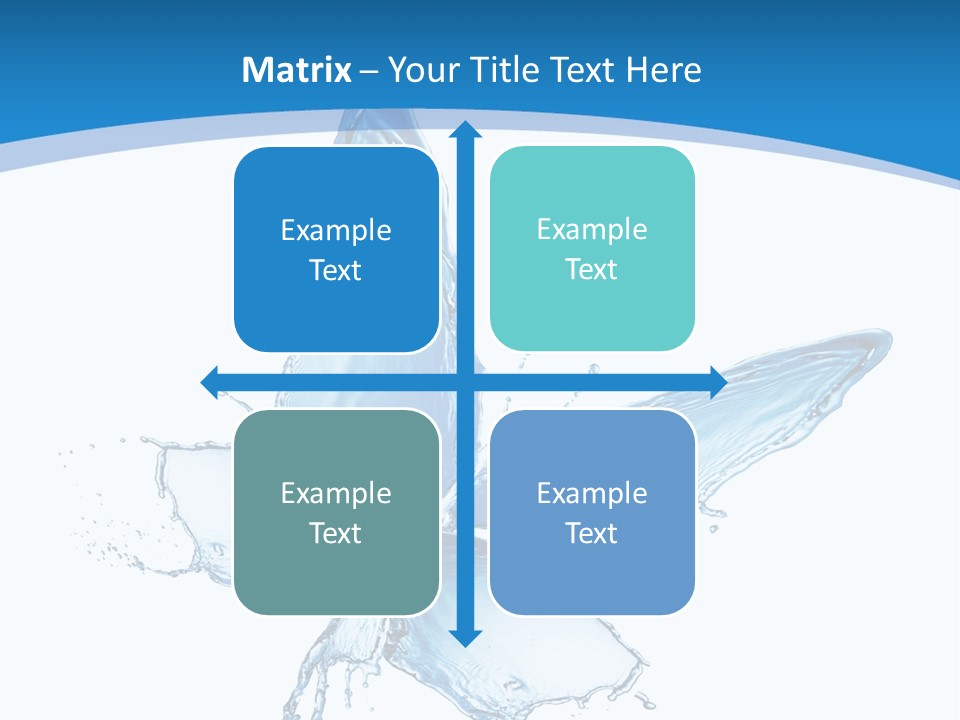 Matrix – Your Title Text Here

Example Text

Example Text

Example Text

Example Text